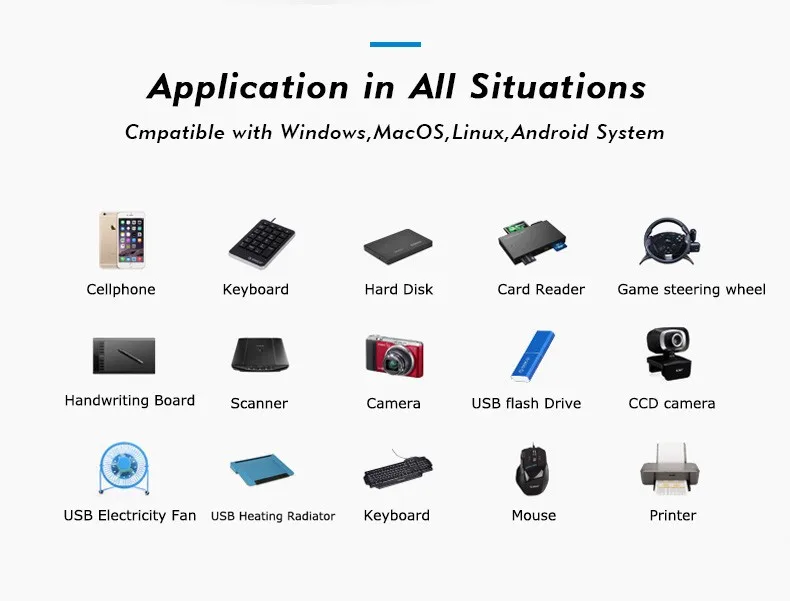 Application in All Situations

Cmpatible with Windows,MacOS,Linux,Android System

Cellphone

Keyboard

Hard Disk

Card Reader

Game steering wheel

Handwriting Board

Scanner

Camera

USB flash Drive

CCD camera

USB Electricity Fan

USB Heating Radiator

Keyboard

Mouse

Printer